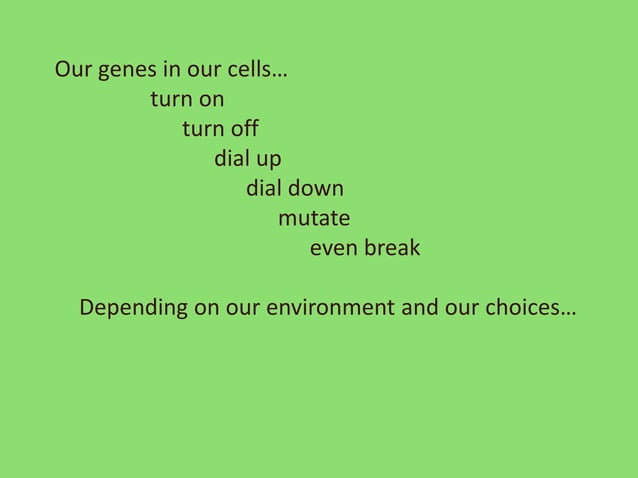 Our genes in our cells…
turn on
turn off
dial up
dial down
mutate
even break

Depending on our environment and our choices…